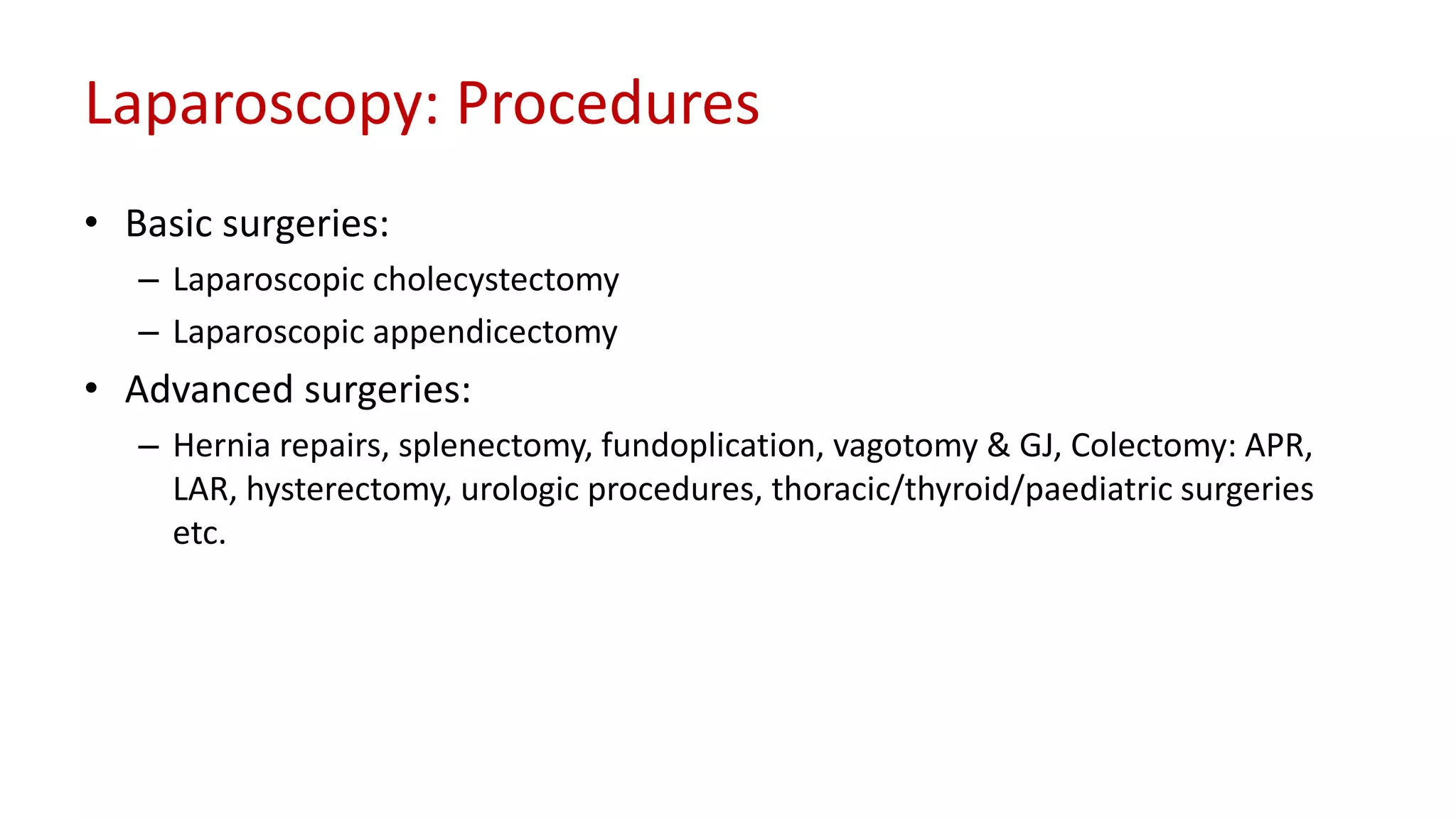 Laparoscopy: Procedures

• Basic surgeries:
  – Laparoscopic cholecystectomy
  – Laparoscopic appendicectomy
• Advanced surgeries:
  – Hernia repairs, splenectomy, fundoplication, vagotomy & GJ, Colectomy: APR, LAR, hysterectomy, urologic procedures, thoracic/thyroid/paediatric surgeries etc.